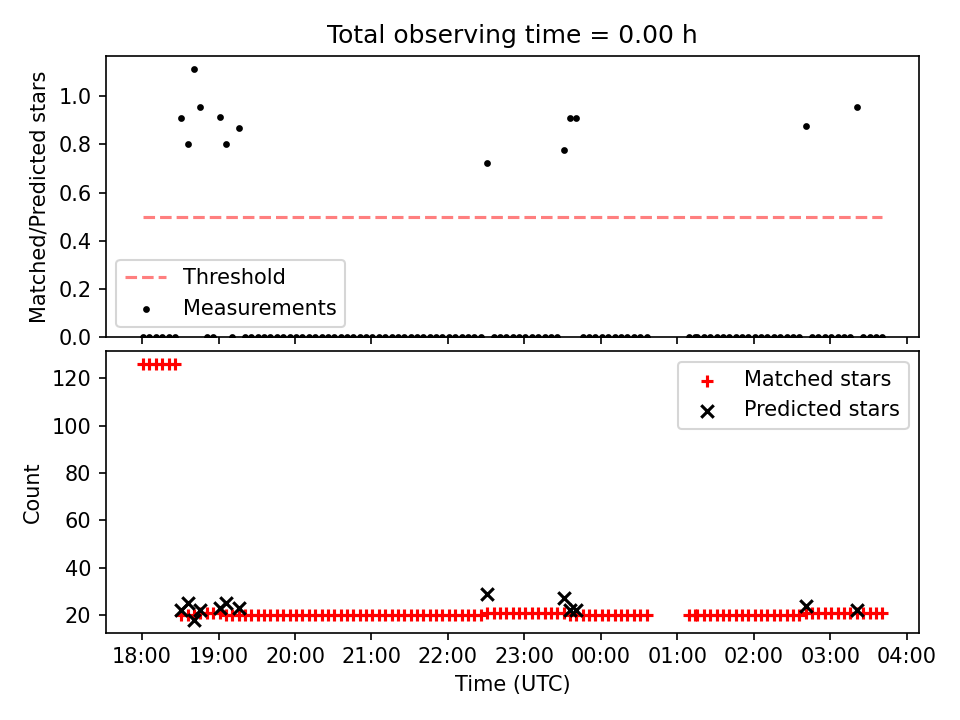 Total observing time = 0.00 h

Matched/Predicted stars

1.0
0.8
0.6
0.4
0.2
0.0

Threshold
Measurements

Count

120
100
80
60
40
20

Matched stars
Predicted stars

18:00 19:00 20:00 21:00 22:00 23:00 00:00 01:00 02:00 03:00 04:00

Time (UTC)